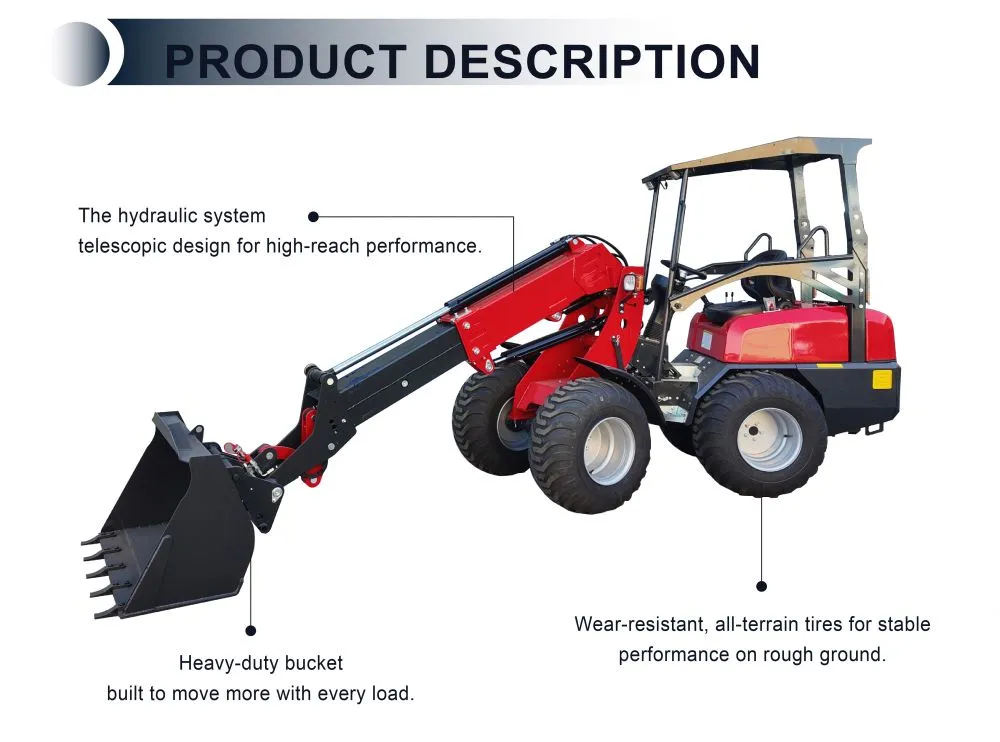 PRODUCT DESCRIPTION

The hydraulic system
telescopic design for high-reach performance.

Heavy-duty bucket
built to move more with every load.

Wear-resistant, all-terrain tires for stable
performance on rough ground.